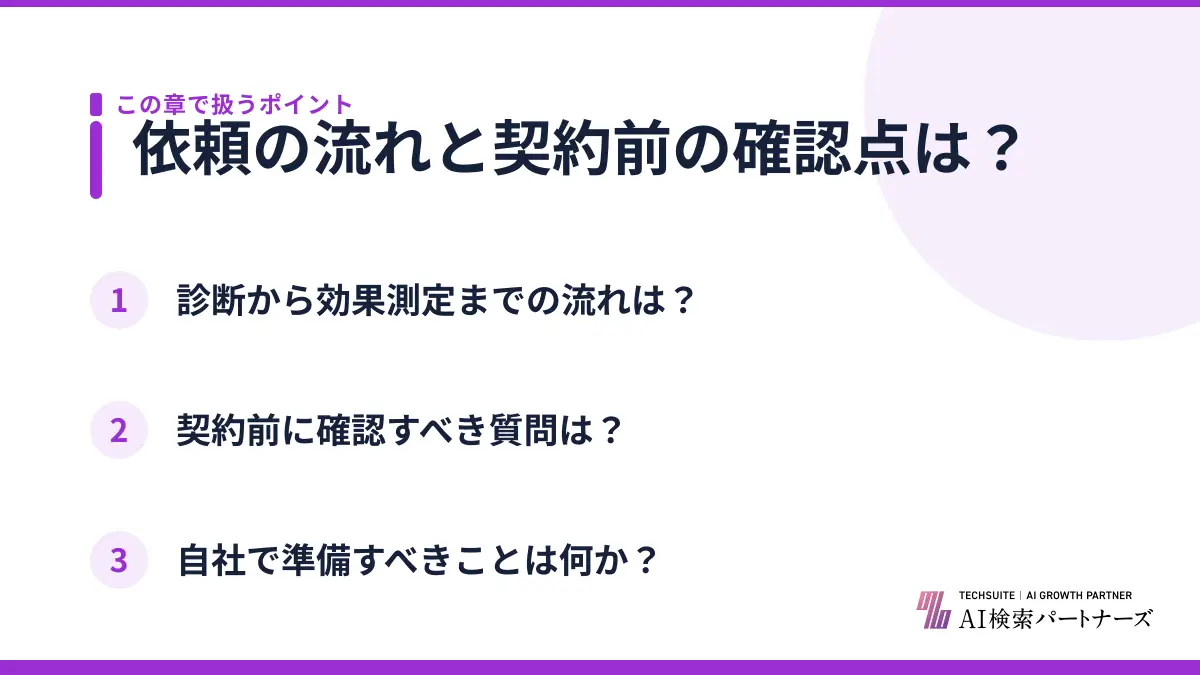 この章で扱うポイント

依頼の流れと契約前の確認点は？

1 診断から効果測定までの流れは？

2 契約前に確認すべき質問は？

3 自社で準備すべきことは何か？

TECHSUITE | AI GROWTH PARTNER
AI検索パートナーズ